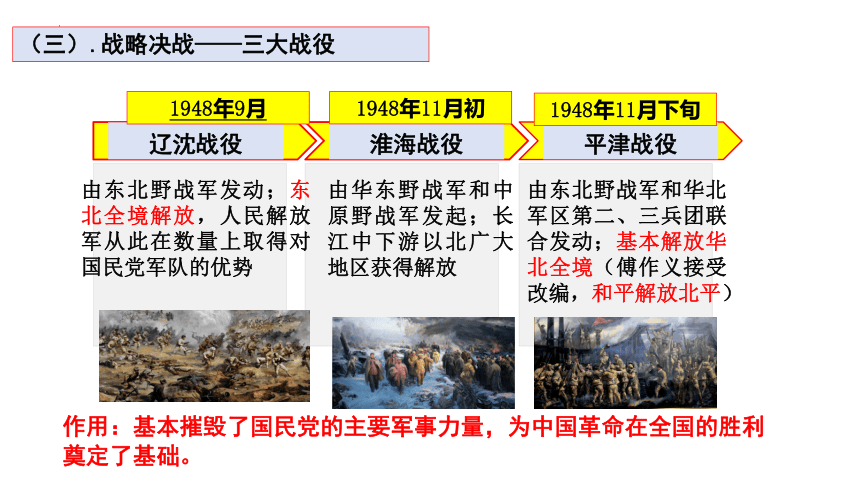 （三）. 战略决战——三大战役

1948年9月

辽沈战役

由东北野战军发动；东北全境解放，人民解放军从此在数量上取得对国民党军队的优势

1948年11月初

淮海战役

由华东野战军和中原野战军发起；长江中下游以北广大地区获得解放

1948年11月下旬

平津战役

由东北野战军和华北军区第二、三兵团联合发动；基本解放华北全境（傅作义接受改编，和平解放北平）

作用：基本摧毁了国民党的主要军事力量，为中国革命在全国的胜利奠定了基础。